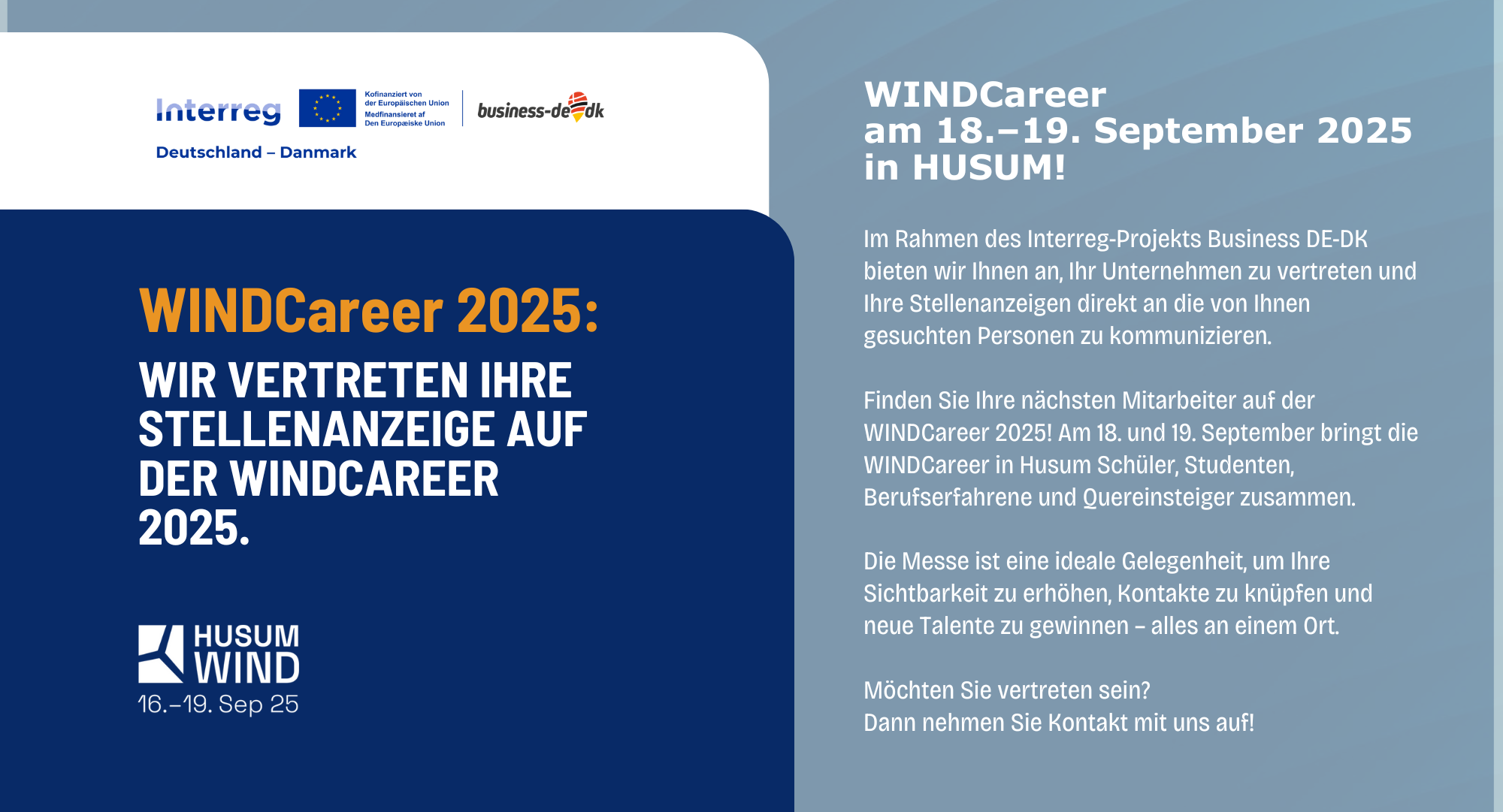 Interreg

Kofinanziert von der Europäischen Union
Medfinansieret af Den Europæiske Union

business-de dk

Deutschland – Danmark

WINDCareer 2025:

WIR VERTRETEN IHRE STELLENANZEIGE AUF DER WINDCAREER 2025.

HUSUM WIND
16.–19. Sep 25

WINDCareer
am 18.–19. September 2025
in HUSUM!

Im Rahmen des Interreg-Projekts Business DE-DK bieten wir Ihnen an, Ihr Unternehmen zu vertreten und Ihre Stellenanzeigen direkt an die von Ihnen gesuchten Personen zu kommunizieren.

Finden Sie Ihre nächsten Mitarbeiter auf der WINDCareer 2025! Am 18. und 19. September bringt die WINDCareer in Husum Schüler, Studenten, Berufserfahrene und Quereinsteiger zusammen.

Die Messe ist eine ideale Gelegenheit, um Ihre Sichtbarkeit zu erhöhen, Kontakte zu knüpfen und neue Talente zu gewinnen – alles an einem Ort.

Möchten Sie vertreten sein?
Dann nehmen Sie Kontakt mit uns auf!